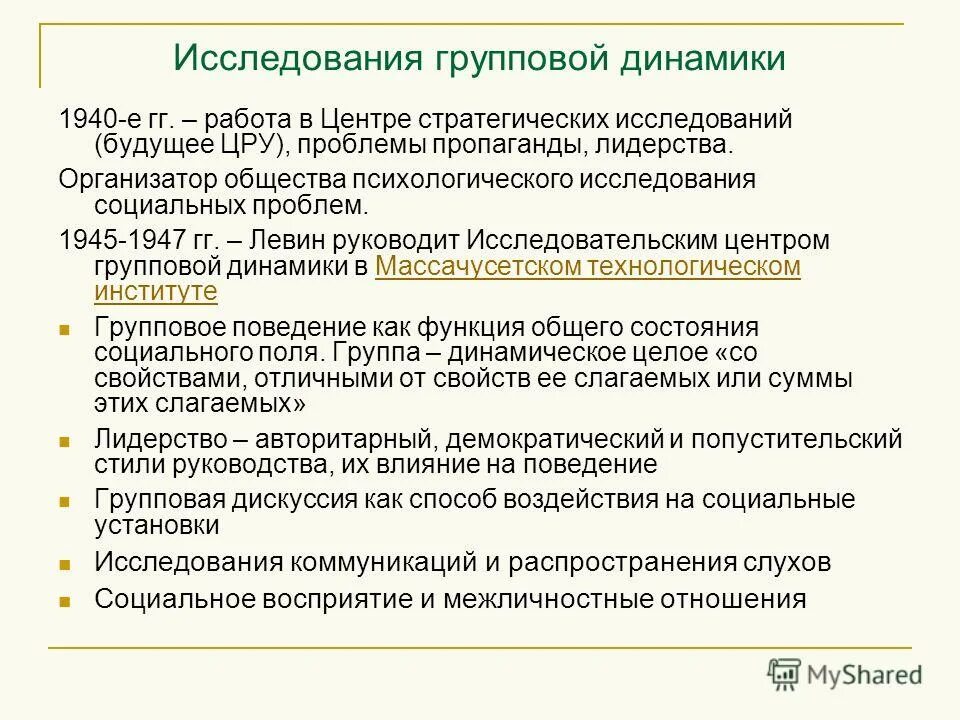 Исследования групповой динамики

1940-е гг. – работа в Центре стратегических исследований (будущее ЦРУ), проблемы пропаганды, лидерства.

Организатор общества психологического исследования социальных проблем.

1945-1947 гг. – Левин руководит Исследовательским центром групповой динамики в Массачусетском технологическом институте

Групповое поведение как функция общего состояния социального поля. Группа – динамическое целое «со свойствами, отличными от свойств ее слагаемых или суммы этих слагаемых»

Лидерство – авторитарный, демократический и попустительский стили руководства, их влияние на поведение

Групповая дискуссия как способ воздействия на социальные установки

Исследования коммуникаций и распространения слухов

Социальное восприятие и межличностные отношения

MyShared